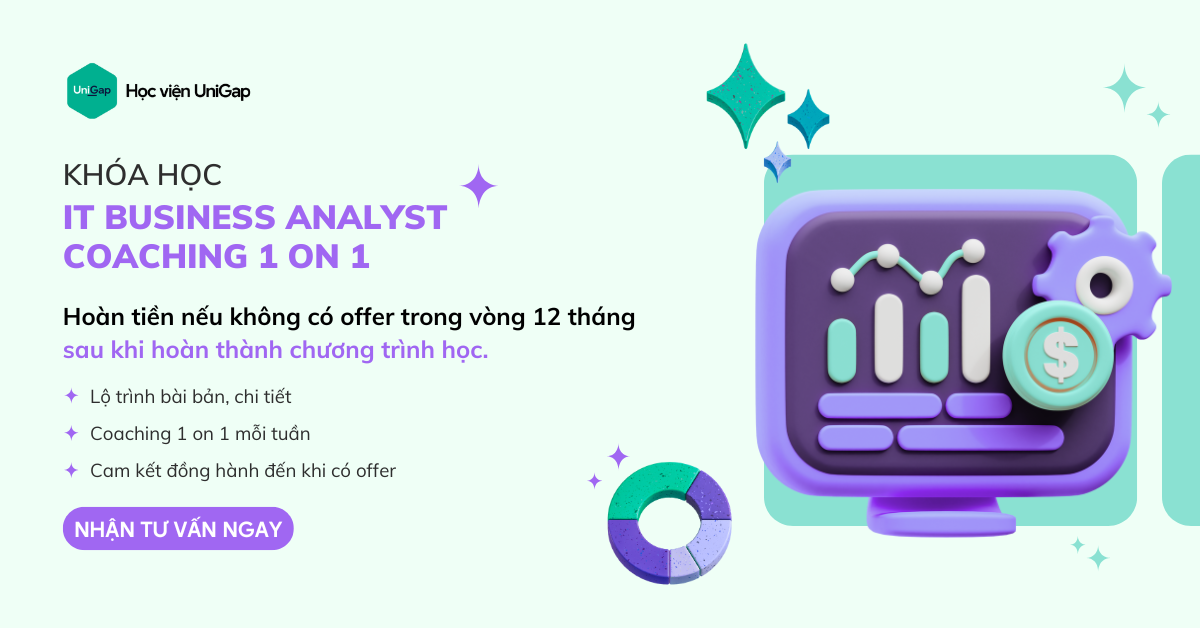 UniGap Học viện UniGap

KHÓA HỌC
IT BUSINESS ANALYST COACHING 1 ON 1

Hoàn tiền nếu không có offer trong vòng 12 tháng sau khi hoàn thành chương trình học.

✦ Lộ trình bài bản, chi tiết
✦ Coaching 1 on 1 mỗi tuần
✦ Cam kết đồng hành đến khi có offer

NHẬN TƯ VẤN NGAY

$